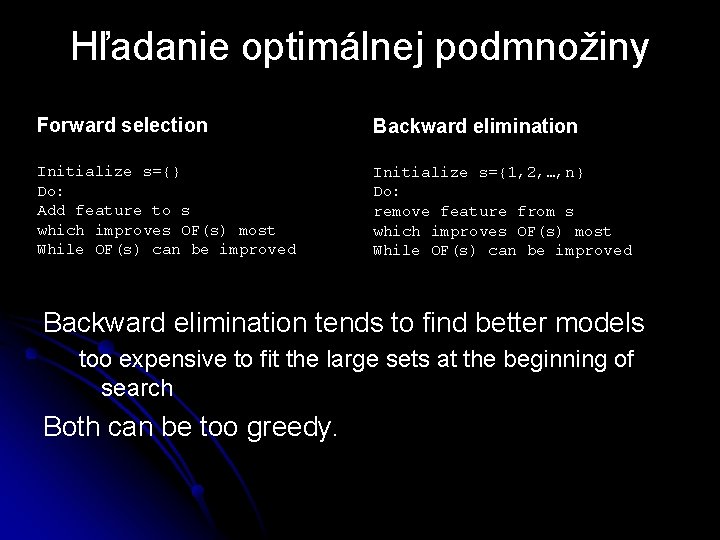 Hľadanie optimálnej podmnožiny

Forward selection

Initialize s={}
Do:
Add feature to s
which improves OF(s) most
While OF(s) can be improved

Backward elimination

Initialize s={1,2,…,n}
Do:
remove feature from s
which improves OF(s) most
While OF(s) can be improved

Backward elimination tends to find better models

too expensive to fit the large sets at the beginning of search

Both can be too greedy.